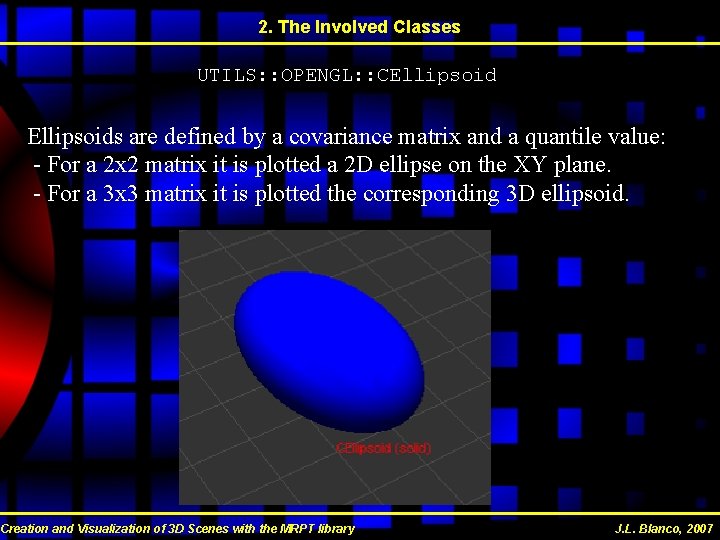 2. The Involved Classes

UTILS::OPENGL::CEllipsoid

Ellipsoids are defined by a covariance matrix and a quantile value:
- For a 2x2 matrix it is plotted a 2D ellipse on the XY plane.
- For a 3x3 matrix it is plotted the corresponding 3D ellipsoid.

CEllipsoid (solid)

Creation and Visualization of 3D Scenes with the MRPT library

J.L. Blanco, 2007